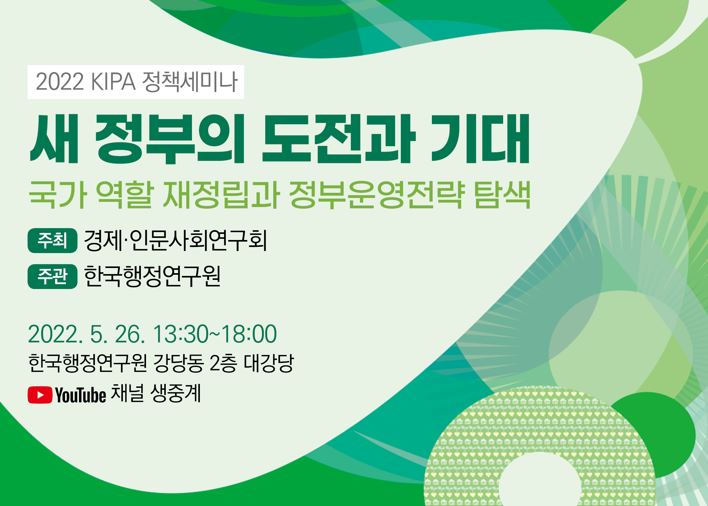 2022 KIPA 정책세미나

새 정부의 도전과 기대

국가 역할 재정립과 정부운영전략 탐색

주최 경제·인문사회연구회

주관 한국행정연구원

2022. 5. 26. 13:30~18:00

한국행정연구원 강당동 2층 대강당

YouTube 채널 생중계